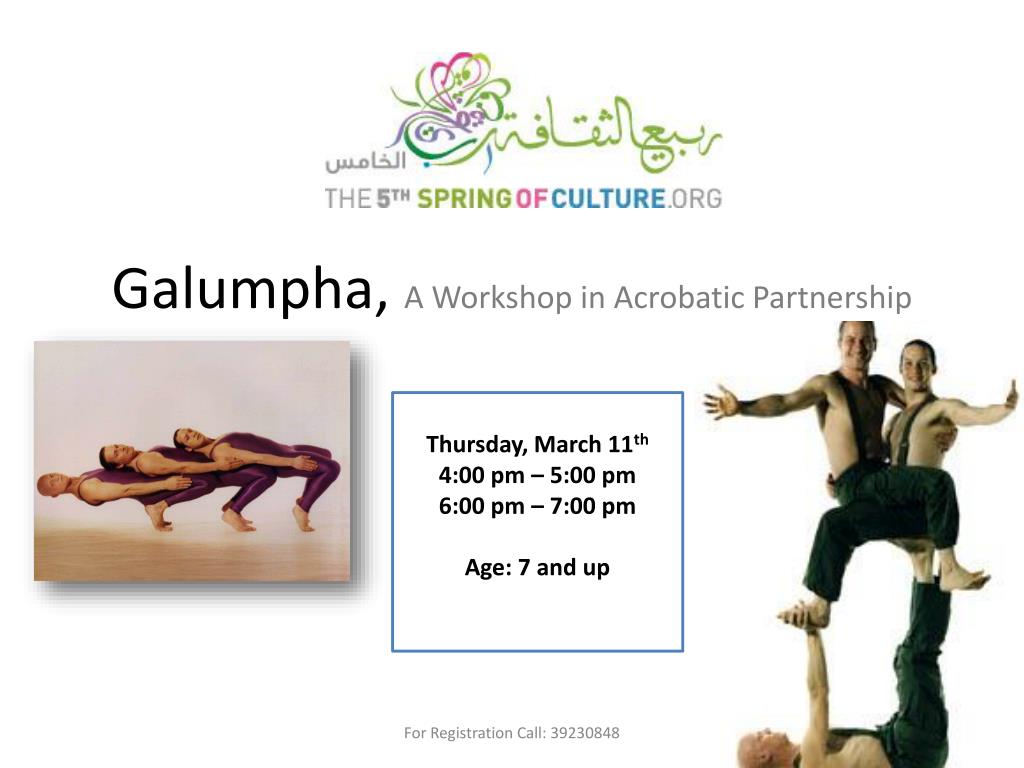 ربيع الثقافة الخامس
THE 5TH SPRING OF CULTURE.ORG

Galumpha, A Workshop in Acrobatic Partnership

Thursday, March 11th
4:00 pm – 5:00 pm
6:00 pm – 7:00 pm

Age: 7 and up

For Registration Call: 39230848